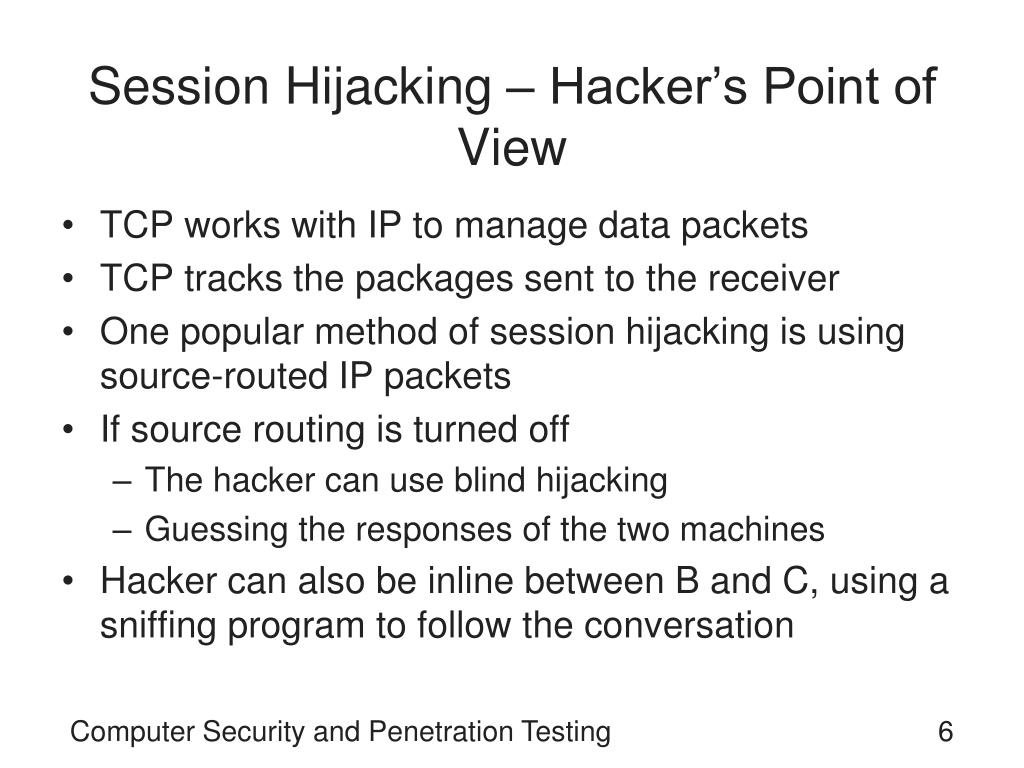 Session Hijacking – Hacker’s Point of View

• TCP works with IP to manage data packets
• TCP tracks the packages sent to the receiver
• One popular method of session hijacking is using source-routed IP packets
• If source routing is turned off
– The hacker can use blind hijacking
– Guessing the responses of the two machines
• Hacker can also be inline between B and C, using a sniffing program to follow the conversation

Computer Security and Penetration Testing

6